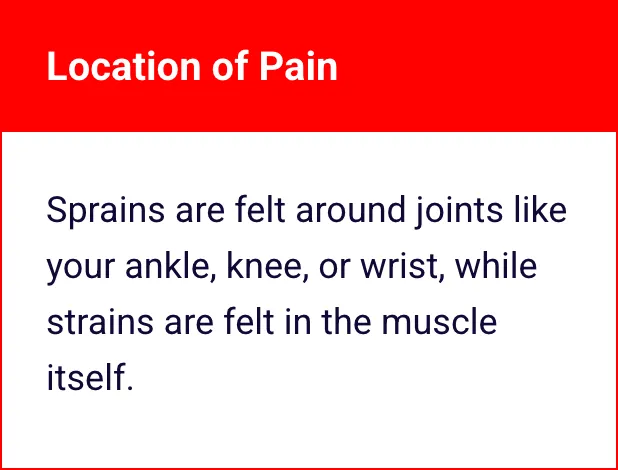 Location of Pain

Sprains are felt around joints like your ankle, knee, or wrist, while strains are felt in the muscle itself.